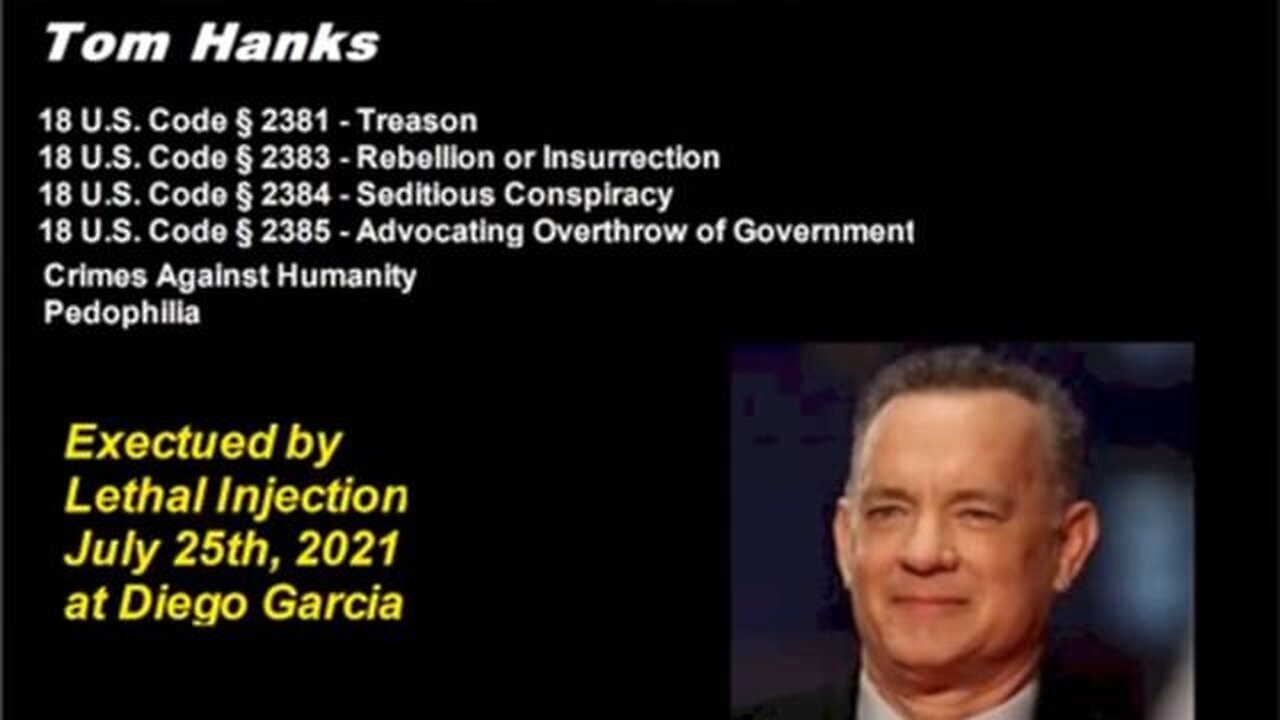 Tom Hanks

18 U.S. Code § 2381 - Treason
18 U.S. Code § 2383 - Rebellion or Insurrection
18 U.S. Code § 2384 - Seditious Conspiracy
18 U.S. Code § 2385 - Advocating Overthrow of Government

Crimes Against Humanity
Pedophilia

Exectued by Lethal Injection July 25th, 2021 at Diego Garcia